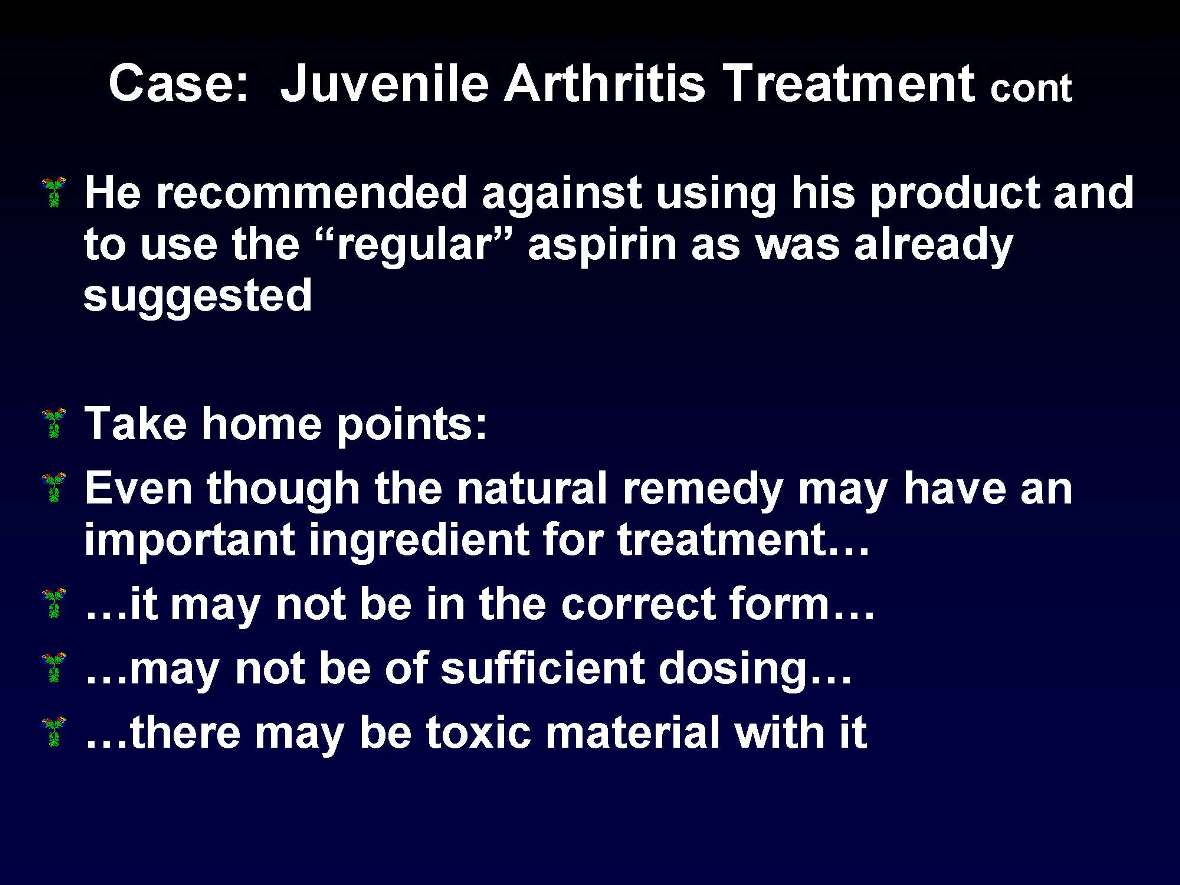 Case: Juvenile Arthritis Treatment cont

He recommended against using his product and to use the “regular” aspirin as was already suggested

Take home points:

Even though the natural remedy may have an important ingredient for treatment…

…it may not be in the correct form…

…may not be of sufficient dosing…

…there may be toxic material with it